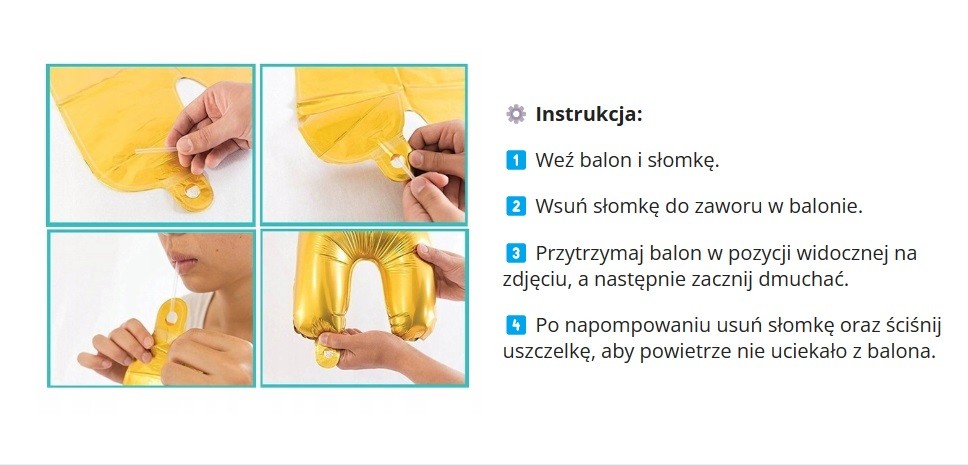 Instrukcja:

1 Weź balon i słomkę.

2 Wsuń słomkę do zaworu w balonie.

3 Przytrzymaj balon w pozycji widocznej na zdjęciu, a następnie zacznij dmuchać.

4 Po napompowaniu usuń słomkę oraz ściśnij uszczelkę, aby powietrze nie uciekało z balona.